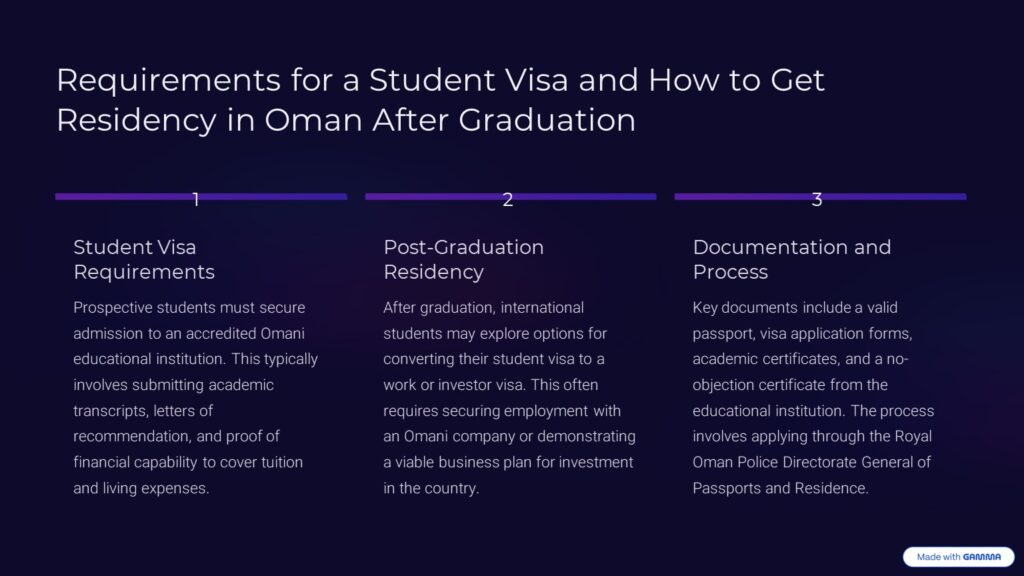 Requirements for a Student Visa and How to Get Residency in Oman After Graduation

1

Student Visa Requirements

Prospective students must secure admission to an accredited Omani educational institution. This typically involves submitting academic transcripts, letters of recommendation, and proof of financial capability to cover tuition and living expenses.

2

Post-Graduation Residency

After graduation, international students may explore options for converting their student visa to a work or investor visa. This often requires securing employment with an Omani company or demonstrating a viable business plan for investment in the country.

3

Documentation and Process

Key documents include a valid passport, visa application forms, academic certificates, and a no-objection certificate from the educational institution. The process involves applying through the Royal Oman Police Directorate General of Passports and Residence.

Made with GAMMA